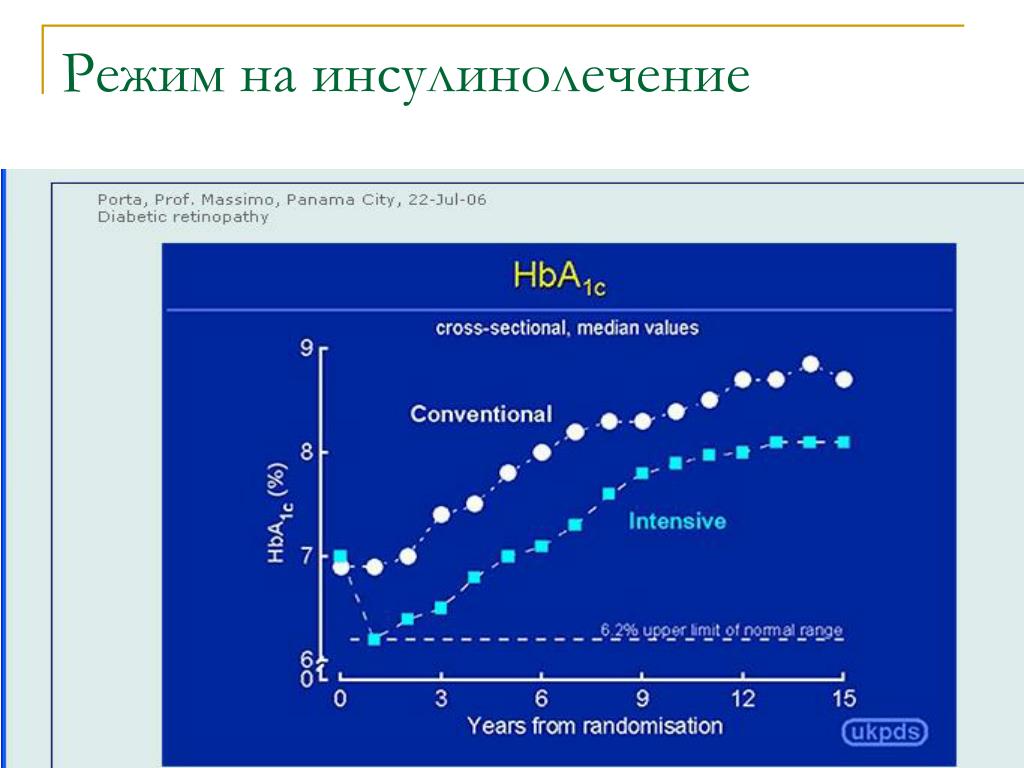 Режим на инсулинолечение

Porta, Prof. Massimo, Panama City, 22-Jul-06
Diabetic retinopathy

$HbA_{1c}$

cross-sectional, median values

9
8
7
6
0

$HbA_{1c}$ (%)

Conventional

Intensive

6.2% upper limit of normal range

0 3 6 9 12 15

Years from randomisation

ukpds